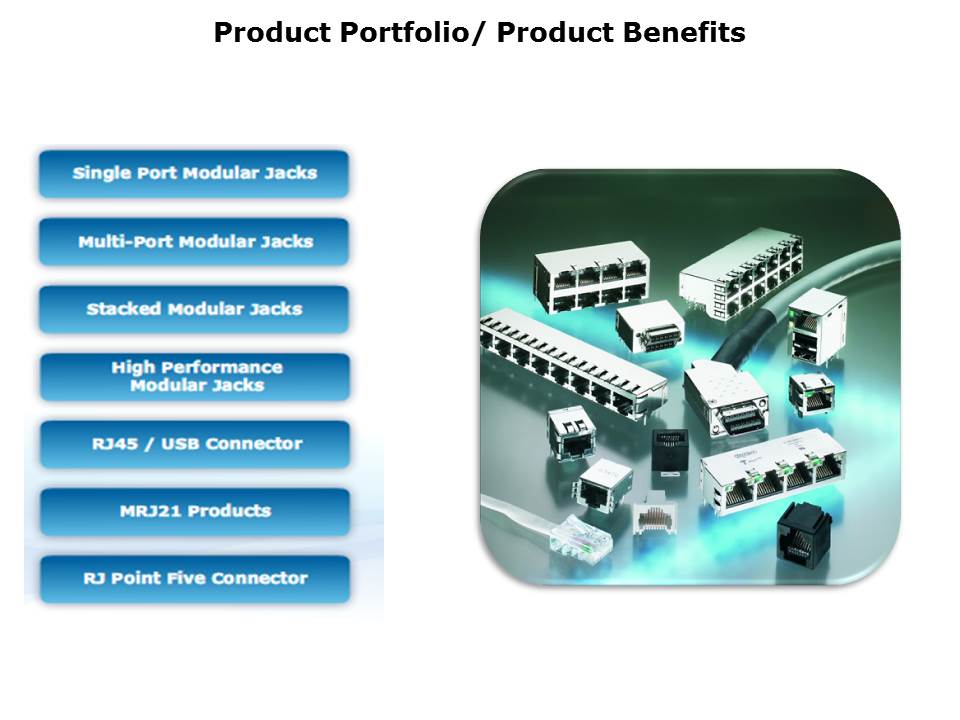 Product Portfolio/ Product Benefits

Single Port Modular Jacks

Multi-Port Modular Jacks

Stacked Modular Jacks

High Performance Modular Jacks

RJ45 / USB Connector

MRJ21 Products

RJ Point Five Connector